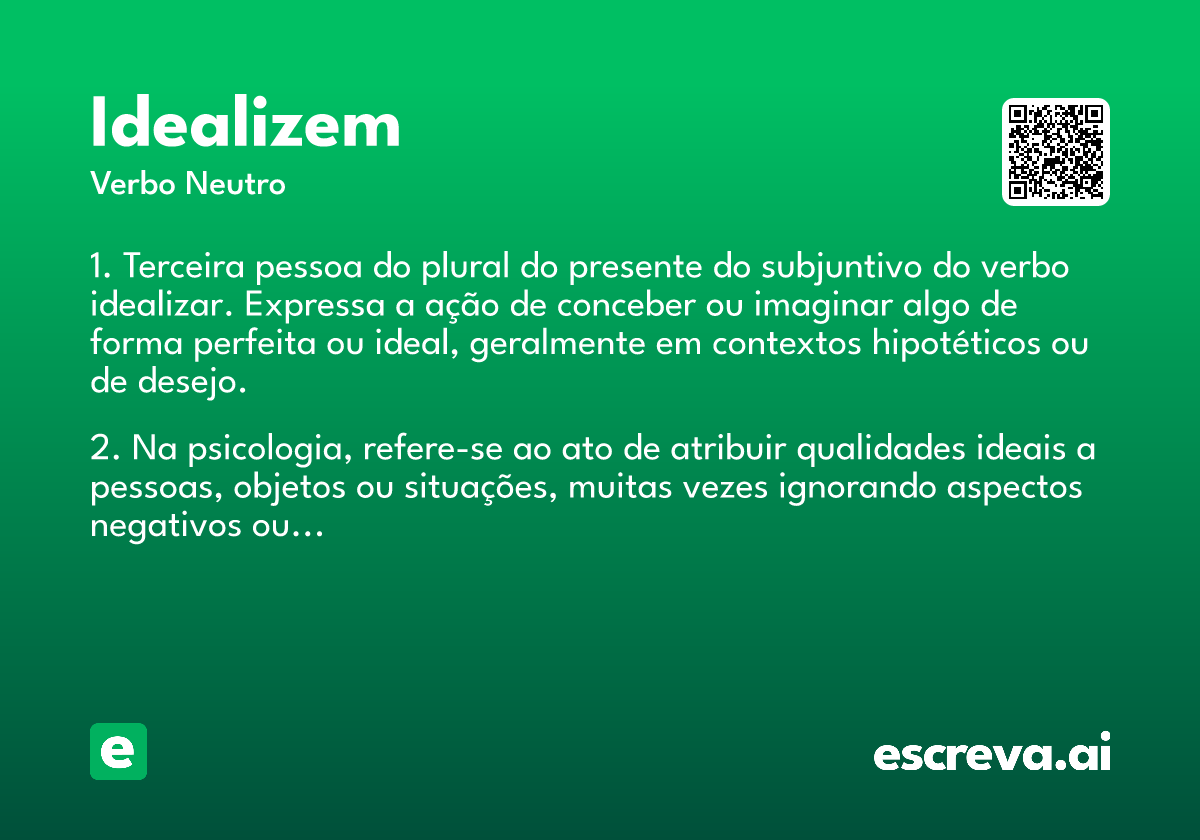 Idealizem
Verbo Neutro

1. Terceira pessoa do plural do presente do subjuntivo do verbo idealizar. Expressa a ação de conceber ou imaginar algo de forma perfeita ou ideal, geralmente em contextos hipotéticos ou de desejo.

2. Na psicologia, refere-se ao ato de atribuir qualidades ideais a pessoas, objetos ou situações, muitas vezes ignorando aspectos negativos ou...

e

escreva.ai